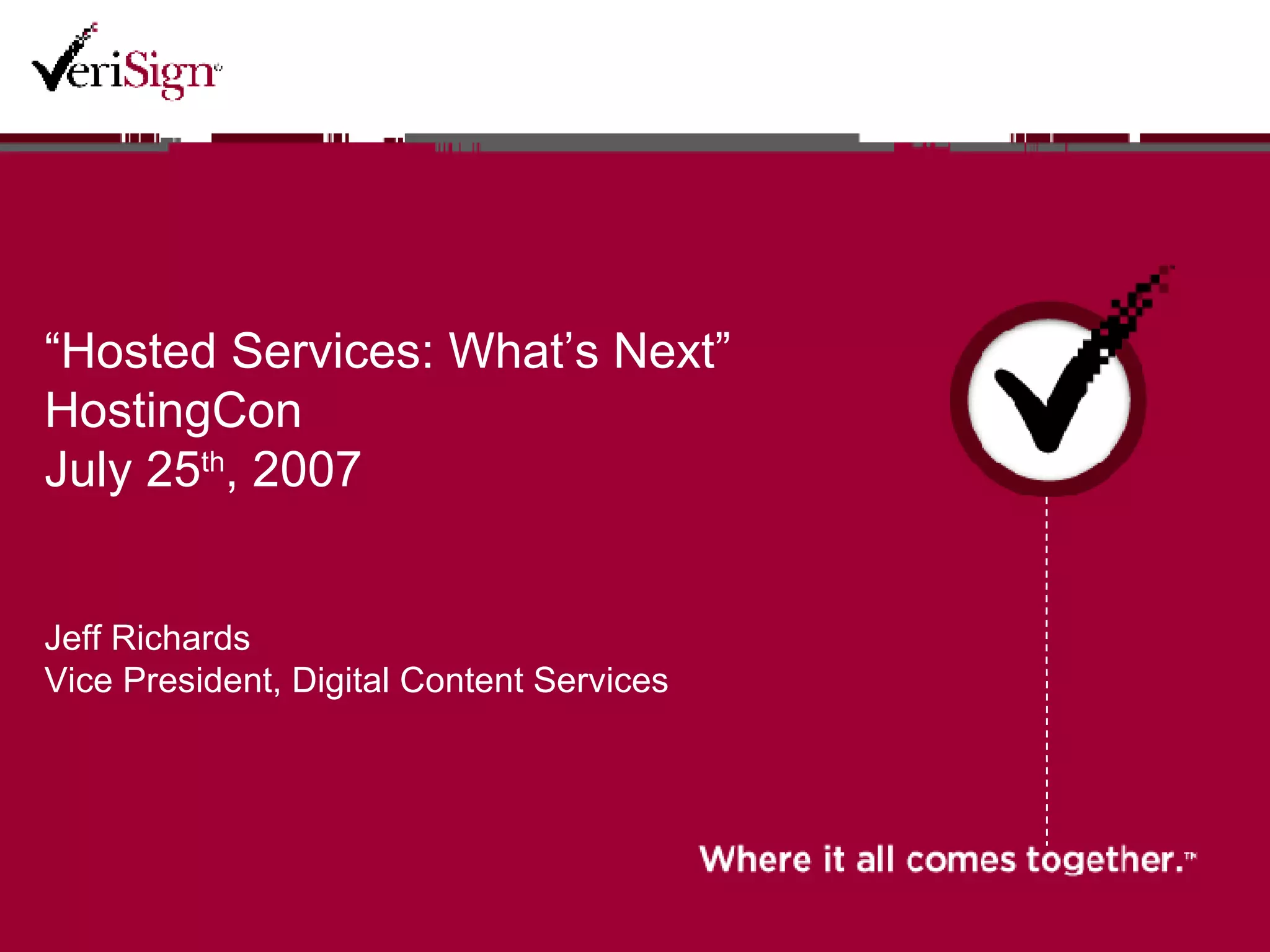 VeriSign®

“Hosted Services: What’s Next”
HostingCon
July 25th, 2007

Jeff Richards
Vice President, Digital Content Services

Where it all comes together.™